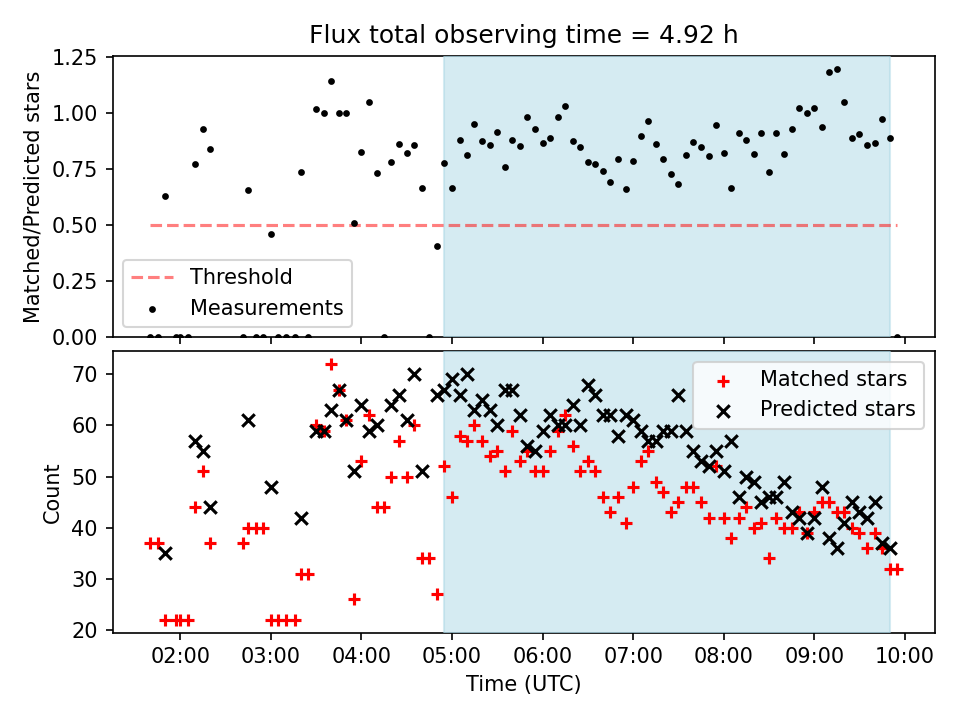 Flux total observing time = 4.92 h

Matched/Predicted stars

1.25
1.00
0.75
0.50
0.25
0.00

Threshold
Measurements

Count

70
60
50
40
30
20

Matched stars
Predicted stars

02:00 03:00 04:00 05:00 06:00 07:00 08:00 09:00 10:00

Time (UTC)